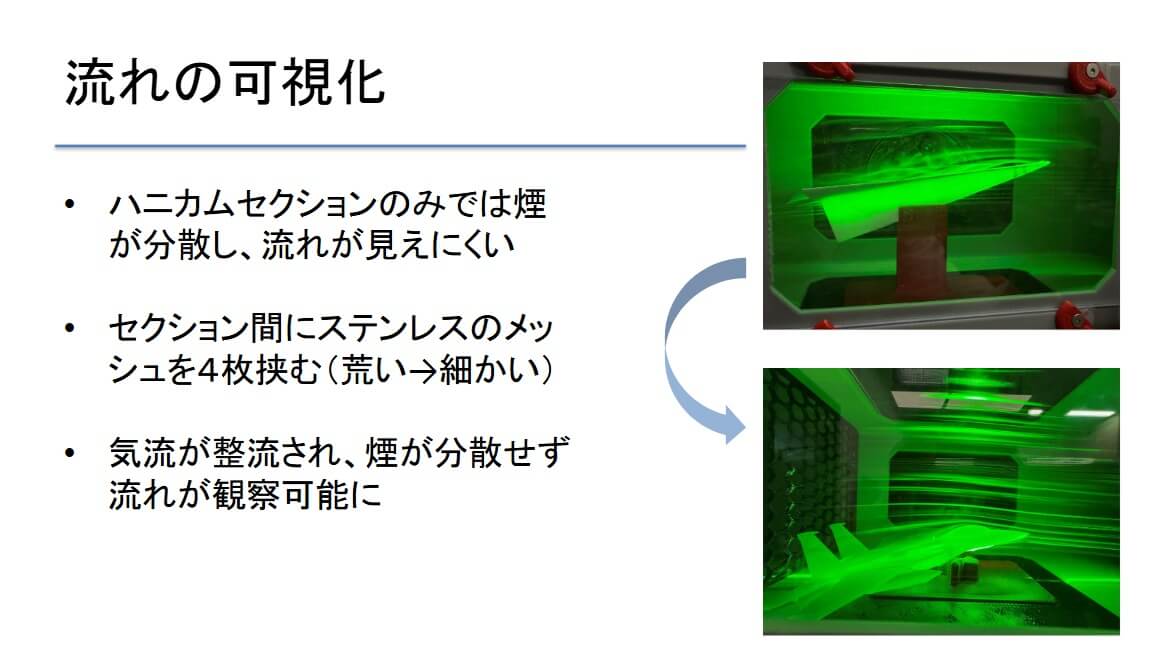 流れの可視化

• ハニカムセクションのみでは煙が分散し、流れが見えにくい

• セクション間にステンレスのメッシュを4枚挟む（荒い→細かい）

• 気流が整流され、煙が分散せず流れが観察可能に